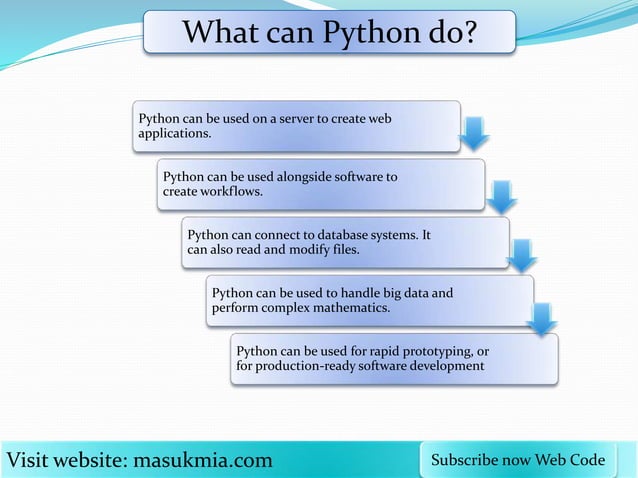 What can Python do?

Python can be used on a server to create web applications.

Python can be used alongside software to create workflows.

Python can connect to database systems. It can also read and modify files.

Python can be used to handle big data and perform complex mathematics.

Python can be used for rapid prototyping, or for production-ready software development

Visit website: masukmia.com

Subscribe now Web Code